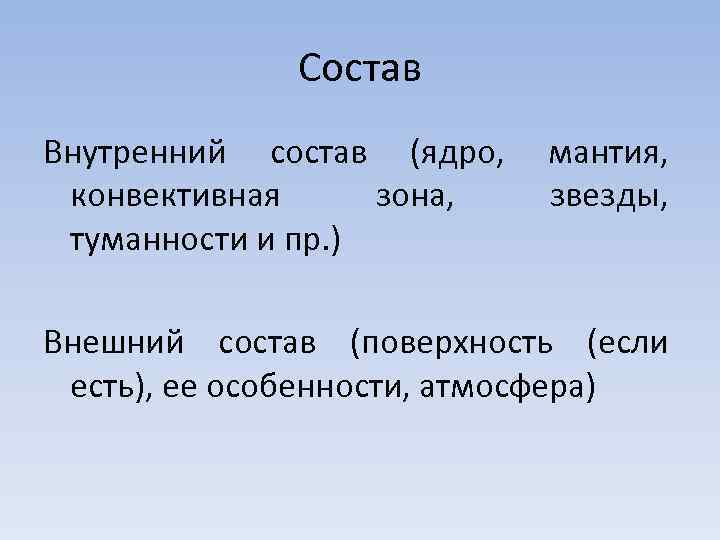 Состав

Внутренний состав (ядро, мантия, конвективная зона, звезды, туманности и пр.)

Внешний состав (поверхность (если есть), ее особенности, атмосфера)